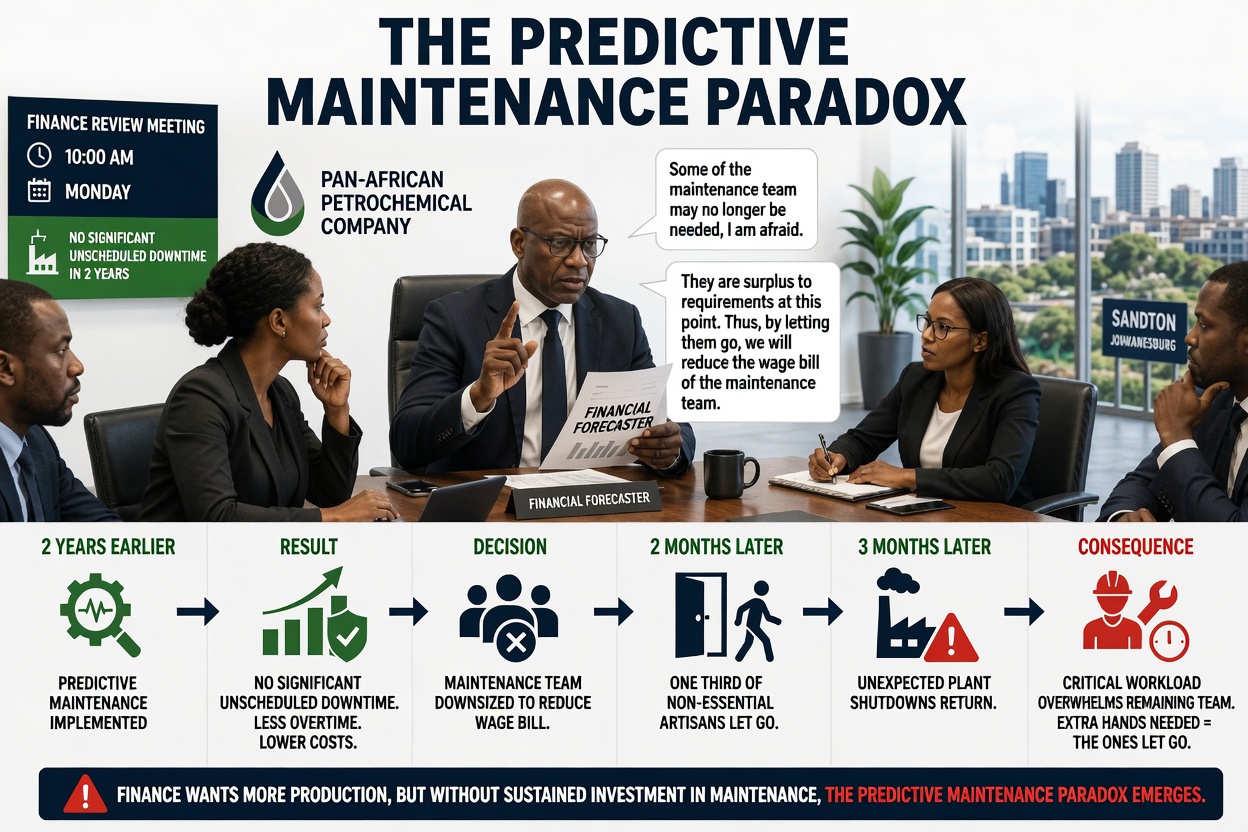 THE PREDICTIVE MAINTENANCE PARADOX

FINANCE REVIEW MEETING
10:00 AM
MONDAY
NO SIGNIFICANT UNSCHEDULED DOWNTIME IN 2 YEARS

PAN-AFRICAN PETROCHEMICAL COMPANY

Some of the maintenance team may no longer be needed, I am afraid.

They are surplus to requirements at this point. Thus, by letting them go, we will reduce the wage bill of the maintenance team.

FINANCIAL FORECASTER

FINANCIAL FORECASTER

SANDTON JOHANNESBURG

2 YEARS EARLIER
PREDICTIVE MAINTENANCE IMPLEMENTED

RESULT
NO SIGNIFICANT UNSCHEDULED DOWNTIME. LESS OVERTIME. LOWER COSTS.

DECISION
MAINTENANCE TEAM DOWNSIZED TO REDUCE WAGE BILL.

2 MONTHS LATER
ONE THIRD OF NON-ESSENTIAL ARTISANS LET GO.

3 MONTHS LATER
UNEXPECTED PLANT SHUTDOWNS RETURN.

CONSEQUENCE
CRITICAL WORKLOAD OVERWHELMS REMAINING TEAM. EXTRA HANDS NEEDED = THE ONES LET GO.

FINANCE WANTS MORE PRODUCTION, BUT WITHOUT SUSTAINED INVESTMENT IN MAINTENANCE, THE PREDICTIVE MAINTENANCE PARADOX EMERGES.